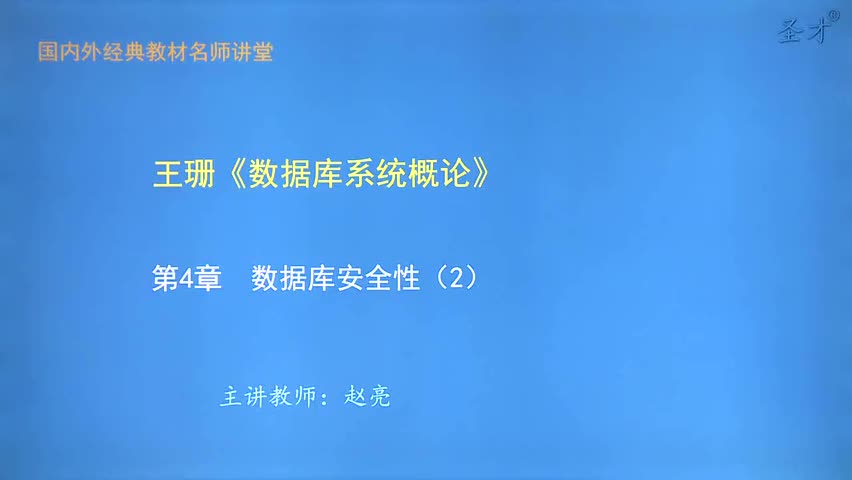 国内外经典教材名师讲堂

圣才®

王珊《数据库系统概论》

第4章　数据库安全性（2）

主讲教师：赵亮